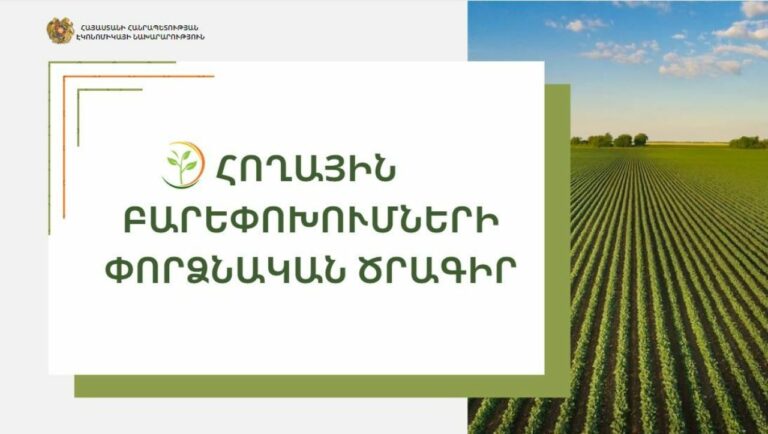 ՀԱՅԱՍՏԱՆԻ ՀԱՆՐԱՊԵՏՈՒԹՅԱՆ ԷԿՈՆՈՄԻԿԱՅԻ ՆԱԽԱՐԱՐՈՒԹՅՈՒՆ

ՀՈՂԱՅԻՆ ԲԱՐԵՓՈԽՈՒՄՆԵՐԻ ՓՈՐՁՆԱԿԱՆ ԾՐԱԳԻՐ